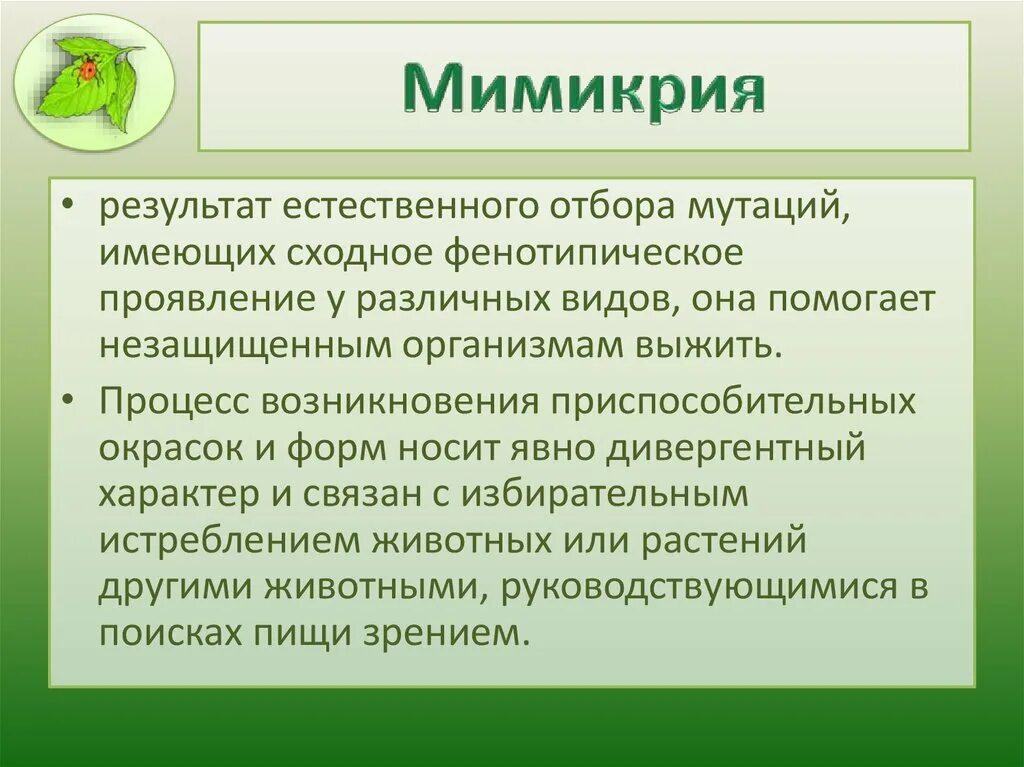 Мимикрия

• результат естественного отбора мутаций, имеющих сходное фенотипическое проявление у различных видов, она помогает незащищенным организмам выжить.
• Процесс возникновения приспособительных окрасок и форм носит явно дивергентный характер и связан с избирательным истреблением животных или растений другими животными, руководствующимися в поисках пищи зрением.